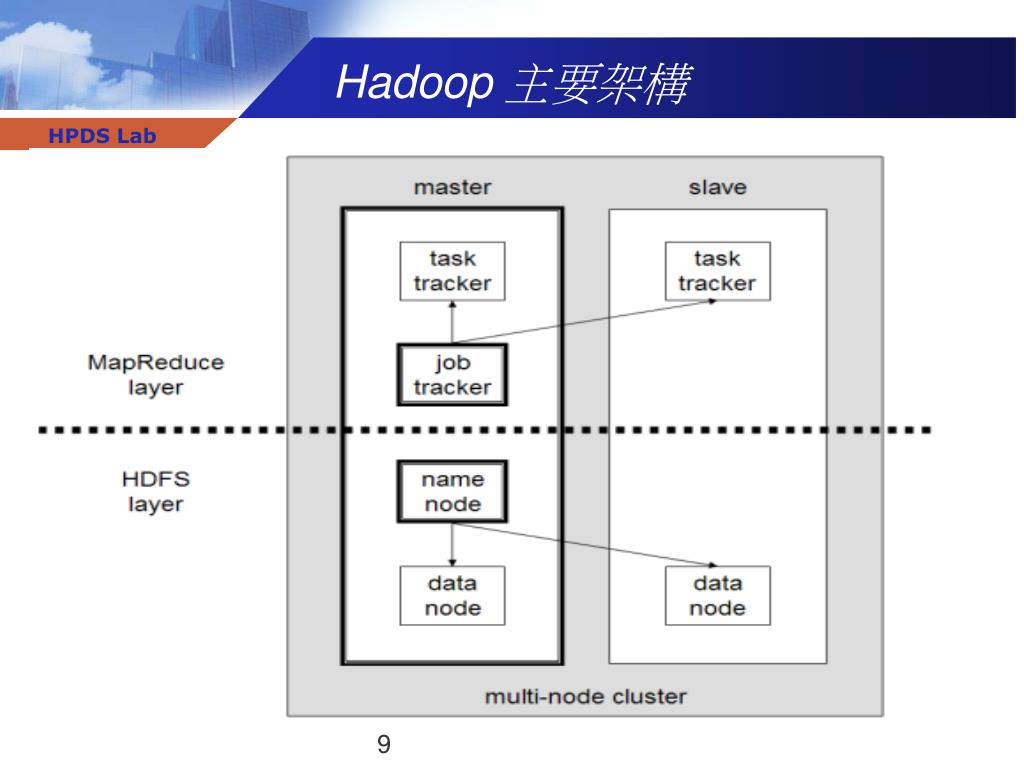 Hadoop 主要架構

HPDS Lab

master

slave

task tracker

task tracker

MapReduce layer

job tracker

HDFS layer

name node

data node

data node

multi-node cluster

9